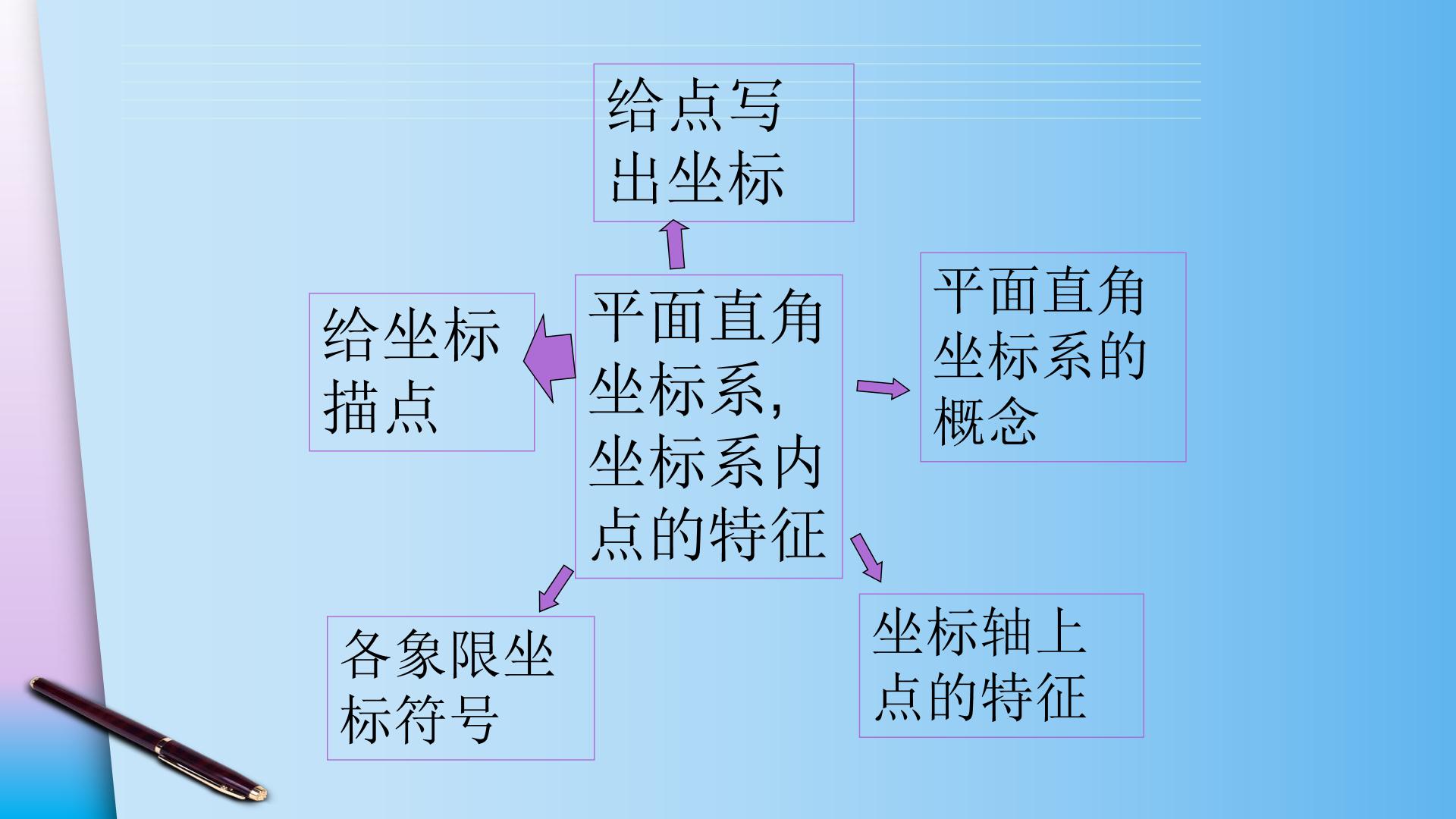 给点写出坐标

给坐标描点

平面直角坐标系，坐标系内点的特征

平面直角坐标系的概念

各象限坐标符号

坐标轴上点的特征